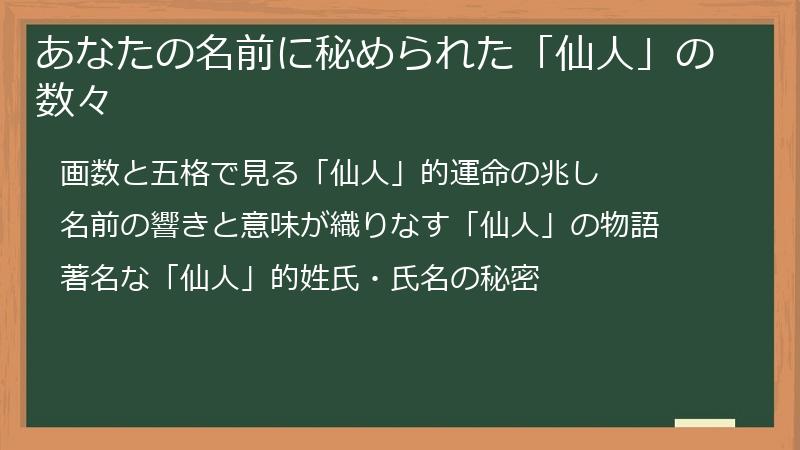 あなたの名前に秘められた「仙人」の数々

画数と五格で見る「仙人」的運命の兆し

名前の響きと意味が織りなす「仙人」の物語

著名な「仙人」的姓氏・氏名の秘密